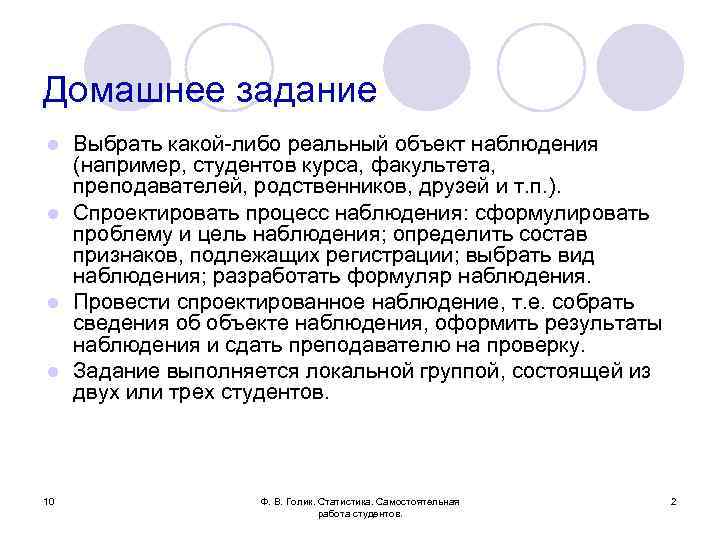 Домашнее задание

Выбрать какой-либо реальный объект наблюдения (например, студентов курса, факультета, преподавателей, родственников, друзей и т.п.).

Спроектировать процесс наблюдения: сформулировать проблему и цель наблюдения; определить состав признаков, подлежащих регистрации; выбрать вид наблюдения; разработать формуляр наблюдения.

Провести спроектированное наблюдение, т.е. собрать сведения об объекте наблюдения, оформить результаты наблюдения и сдать преподавателю на проверку.

Задание выполняется локальной группой, состоящей из двух или трех студентов.

10

Ф. В. Голик. Статистика. Самостоятельная работа студентов.

2